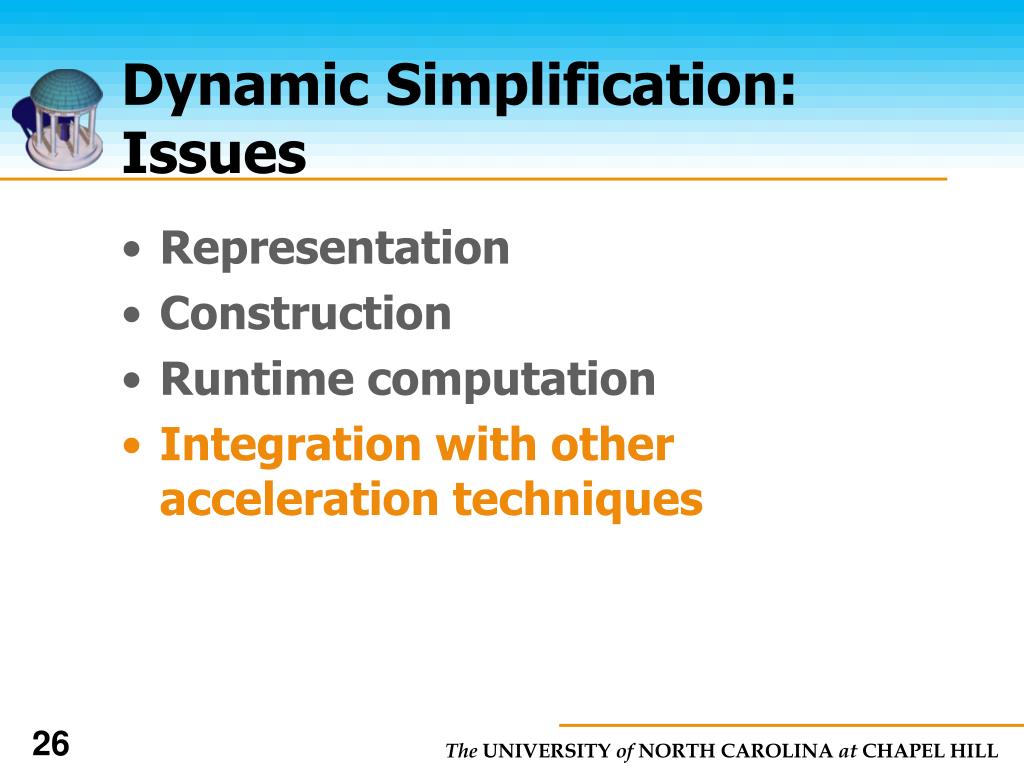 Dynamic Simplification: Issues

• Representation
• Construction
• Runtime computation
• Integration with other acceleration techniques

26

The UNIVERSITY of NORTH CAROLINA at CHAPEL HILL